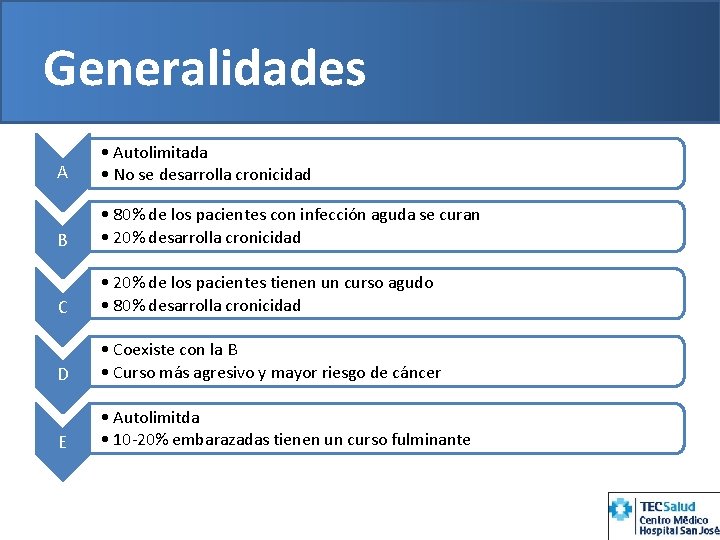 Generalidades

A
• Autolimitada
• No se desarrolla cronicidad

B
• 80% de los pacientes con infección aguda se curan
• 20% desarrolla cronicidad

C
• 20% de los pacientes tienen un curso agudo
• 80% desarrolla cronicidad

D
• Coexiste con la B
• Curso más agresivo y mayor riesgo de cáncer

E
• Autolimitda
• 10-20% embarazadas tienen un curso fulminante

TECSalud
Centro Médico
Hospital San José